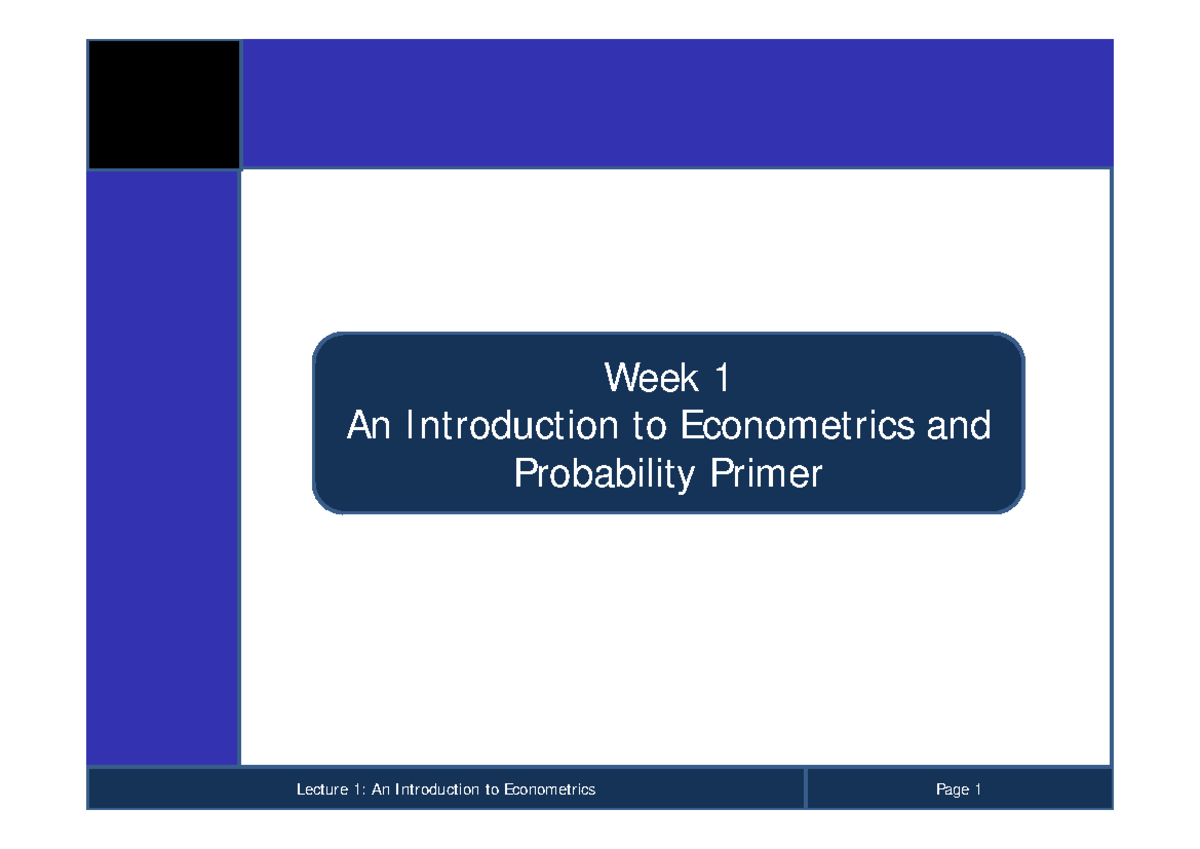 Week 1
An Introduction to Econometrics and Probability Primer

Lecture 1: An Introduction to Econometrics

Page 1